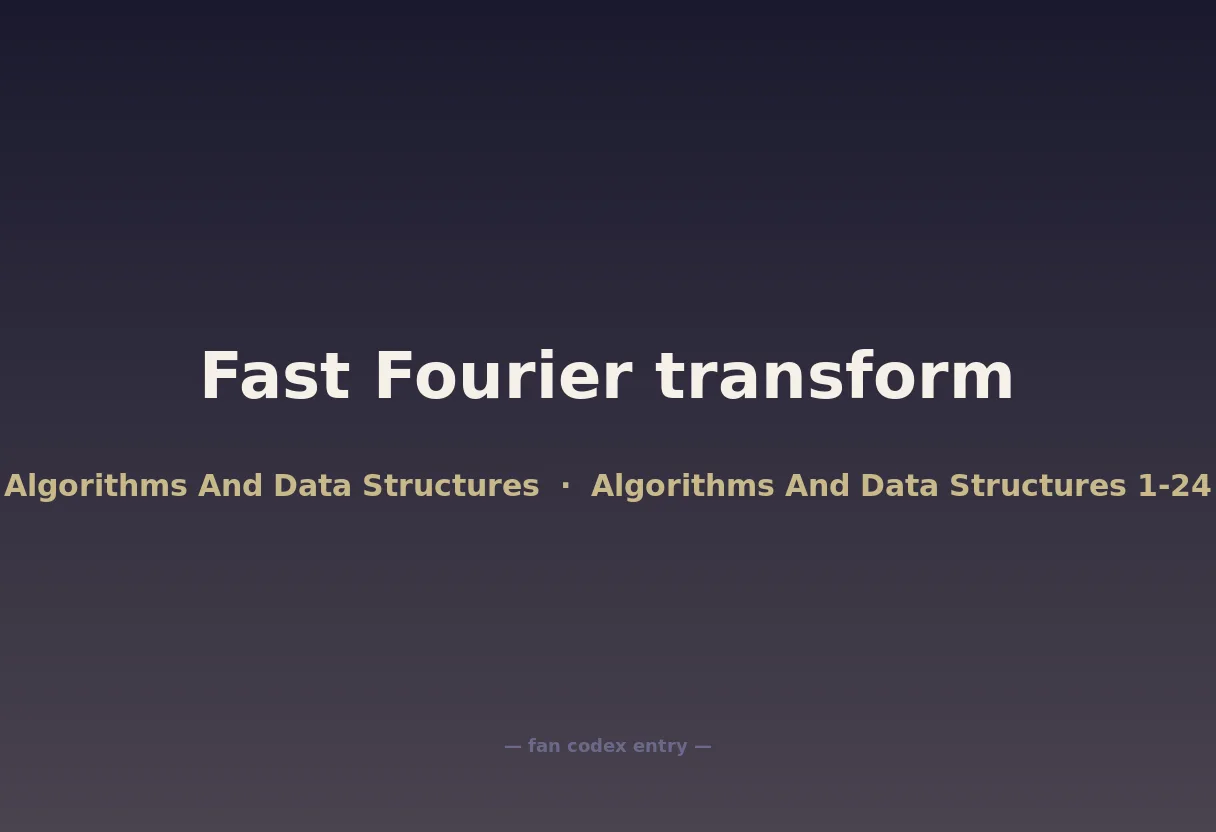 Fast Fourier transform

Algorithms And Data Structures · Algorithms And Data Structures 1-24

— fan codex entry —